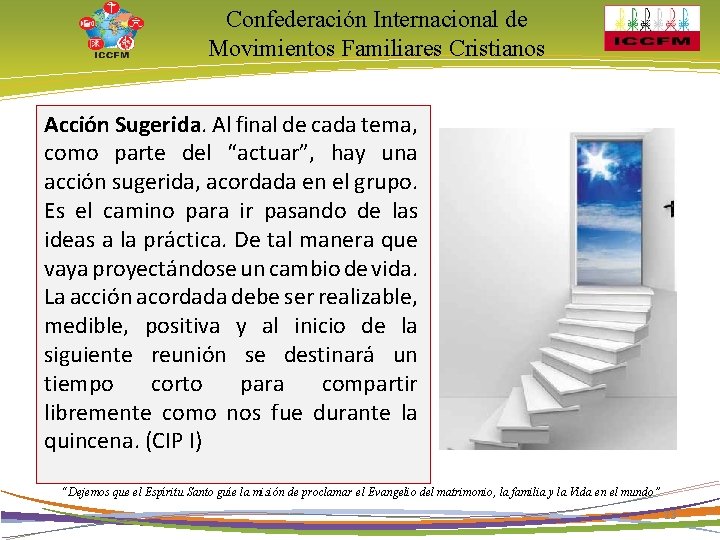 ICCFM

Confederación Internacional de Movimientos Familiares Cristianos

ICCFM

**Acción Sugerida**. Al final de cada tema, como parte del "actuar", hay una acción sugerida, acordada en el grupo. Es el camino para ir pasando de las ideas a la práctica. De tal manera que vaya proyectándose un cambio de vida. La acción acordada debe ser realizable, medible, positiva y al inicio de la siguiente reunión se destinará un tiempo corto para compartir libremente como nos fue durante la quincena. (CIP I)

"Dejemos que el Espíritu Santo guíe la misión de proclamar el Evangelio del matrimonio, la familia y la Vida en el mundo"